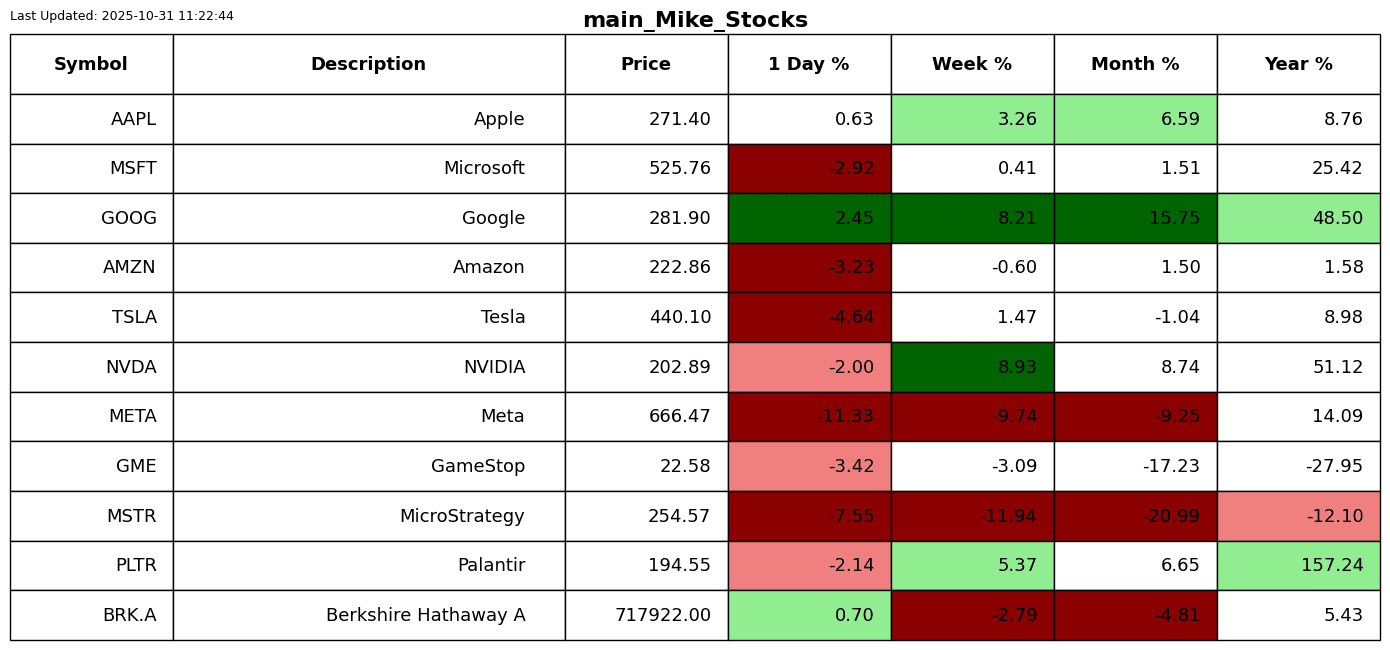 Last Updated: 2025-10-31 11:22:44

main_Mike_Stocks

| Symbol | Description | Price | 1 Day % | Week % | Month % | Year % |
|---|---|---|---|---|---|---|
| AAPL | Apple | 271.40 | 0.63 | 3.26 | 6.59 | 8.76 |
| MSFT | Microsoft | 525.76 | -2.92 | 0.41 | 1.51 | 25.42 |
| GOOG | Google | 281.90 | 2.45 | 8.21 | 15.75 | 48.50 |
| AMZN | Amazon | 222.86 | -3.23 | -0.60 | 1.50 | 1.58 |
| TSLA | Tesla | 440.10 | -4.64 | 1.47 | -1.04 | 8.98 |
| NVDA | NVIDIA | 202.89 | -2.00 | 8.93 | 8.74 | 51.12 |
| META | Meta | 666.47 | -11.33 | -9.74 | -9.25 | 14.09 |
| GME | GameStop | 22.58 | -3.42 | -3.09 | -17.23 | -27.95 |
| MSTR | MicroStrategy | 254.57 | -7.55 | -11.94 | -20.99 | -12.10 |
| PLTR | Palantir | 194.55 | -2.14 | 5.37 | 6.65 | 157.24 |
| BRK.A | Berkshire Hathaway A | 717922.00 | 0.70 | -2.79 | -4.81 | 5.43 |